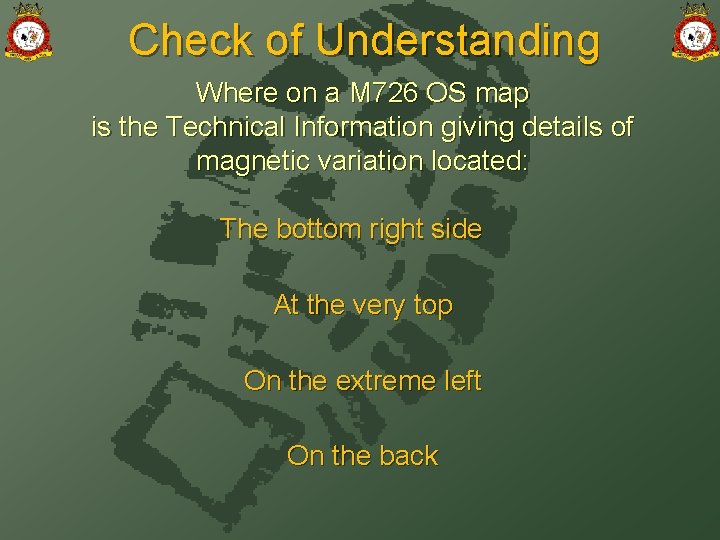 Check of Understanding

Where on a M726 OS map is the Technical Information giving details of magnetic variation located:

The bottom right side

At the very top

On the extreme left

On the back